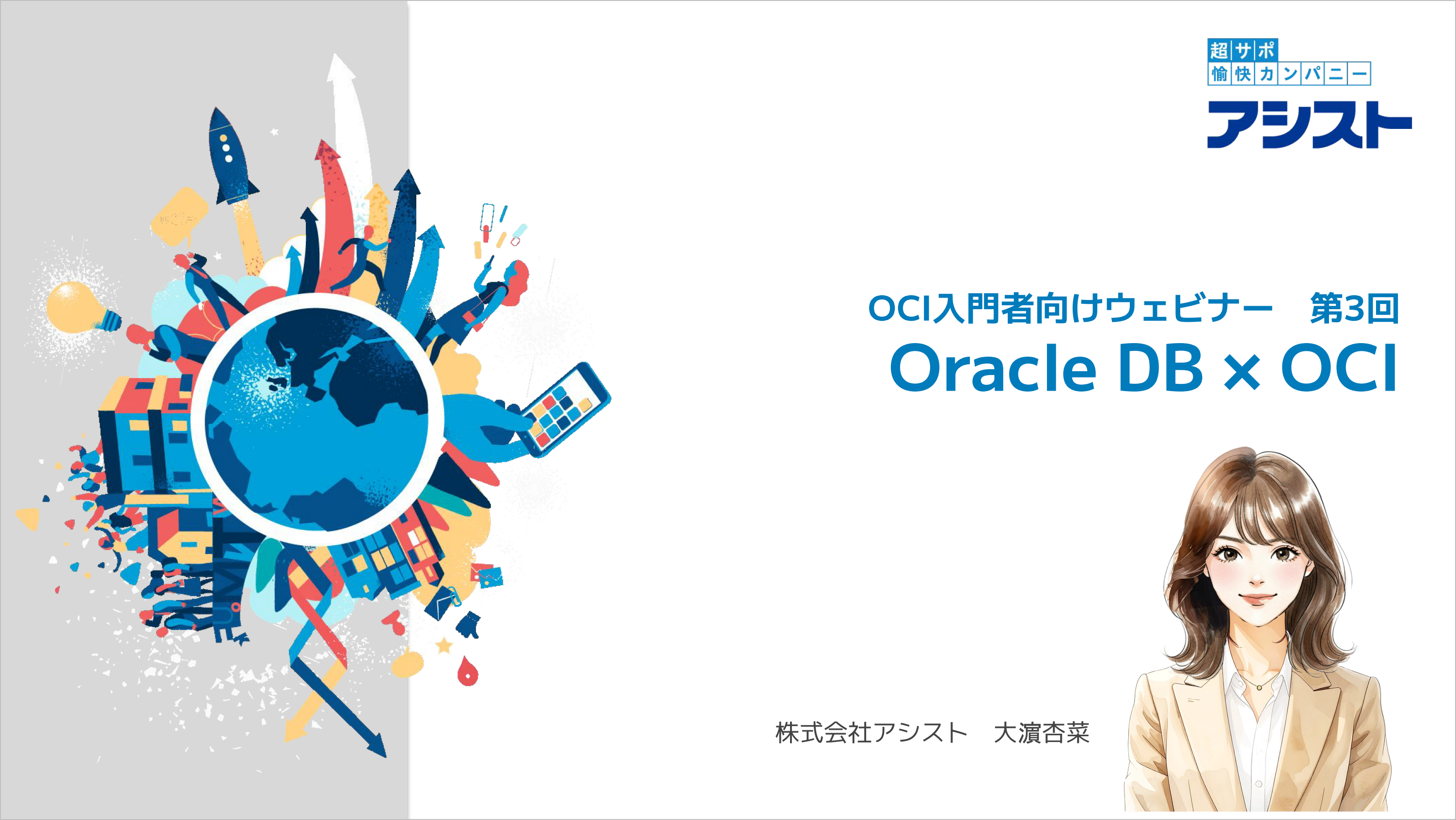 超サポ
愉快カンパニー
アシスト

OCI入門者向けウェビナー　第3回
Oracle DB × OCI

株式会社アシスト　大濵杏菜